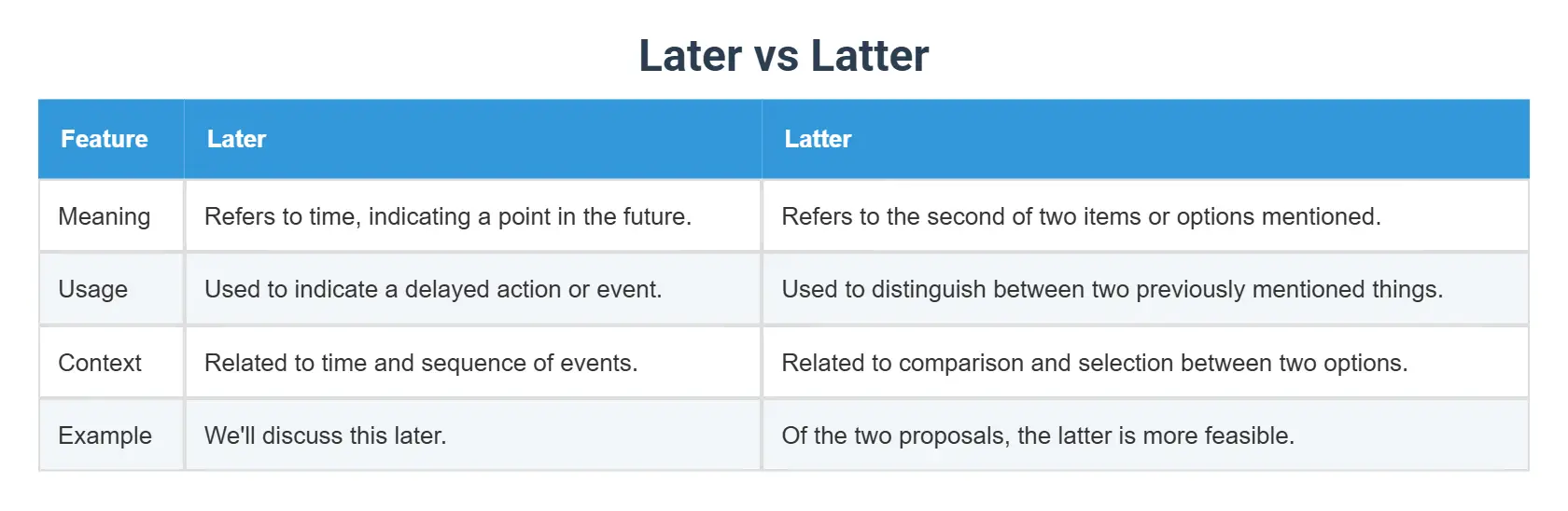 Later vs Latter

| Feature | Later | Latter |
|---|---|---|
| Meaning | Refers to time, indicating a point in the future. | Refers to the second of two items or options mentioned. |
| Usage | Used to indicate a delayed action or event. | Used to distinguish between two previously mentioned things. |
| Context | Related to time and sequence of events. | Related to comparison and selection between two options. |
| Example | We'll discuss this later. | Of the two proposals, the latter is more feasible. |